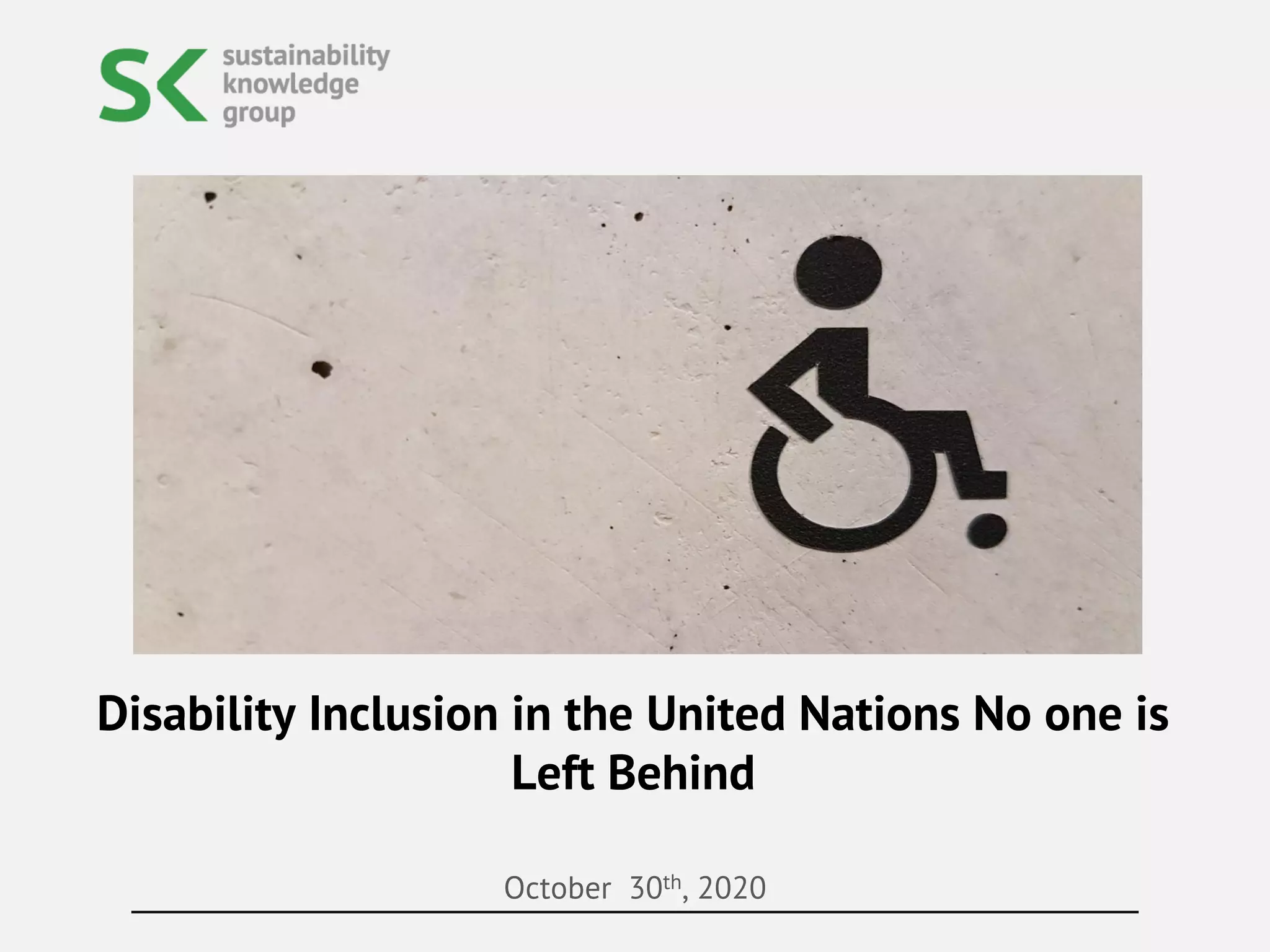 SK sustainability knowledge group

Disability Inclusion in the United Nations No one is Left Behind

October 30th, 2020